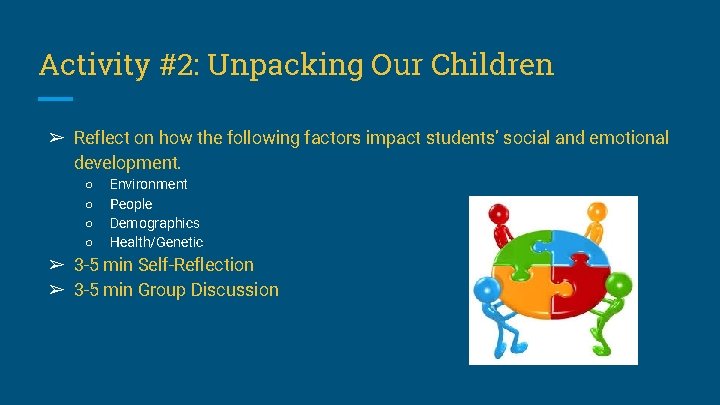 Activity #2: Unpacking Our Children

➢ Reflect on how the following factors impact students' social and emotional development.
○ Environment
○ People
○ Demographics
○ Health/Genetic
➢ 3-5 min Self-Reflection
➢ 3-5 min Group Discussion